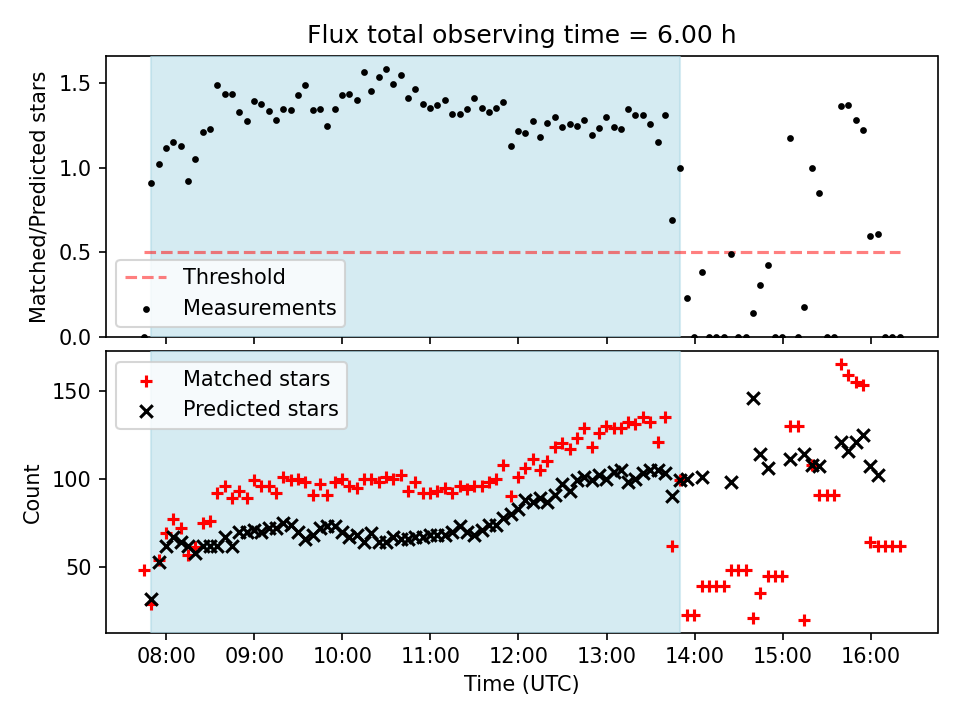 Flux total observing time = 6.00 h

Matched/Predicted stars

1.5
1.0
0.5
0.0

Threshold
Measurements

Matched stars
Predicted stars

Count

150
100
50

08:00 09:00 10:00 11:00 12:00 13:00 14:00 15:00 16:00

Time (UTC)